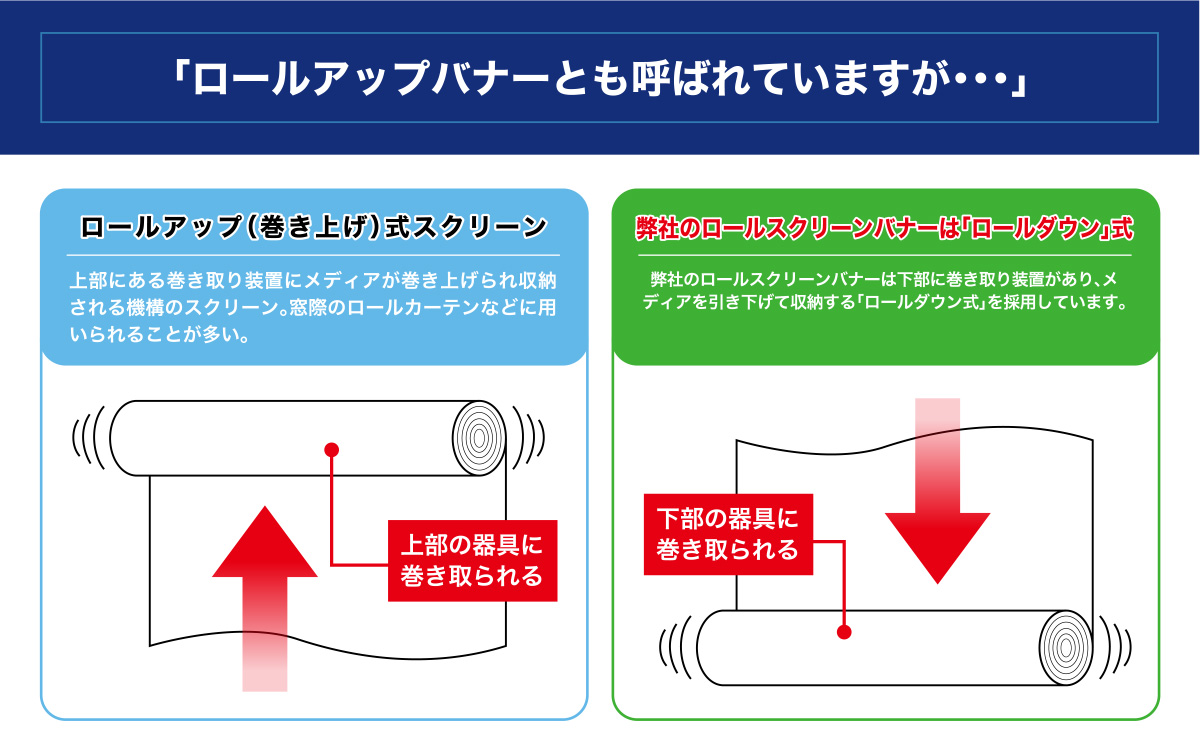 「ロールアップバナーとも呼ばれていますが･･･」

ロールアップ(巻き上げ)式スクリーン

上部にある巻き取り装置にメディアが巻き上げられ収納される機構のスクリーン。窓際のロールカーテンなどに用いられることが多い。

上部の器具に巻き取られる

弊社のロールスクリーンバナーは「ロールダウン」式

弊社のロールスクリーンバナーは下部に巻き取り装置があり、メディアを引き下げて収納する「ロールダウン式」を採用しています。

下部の器具に巻き取られる